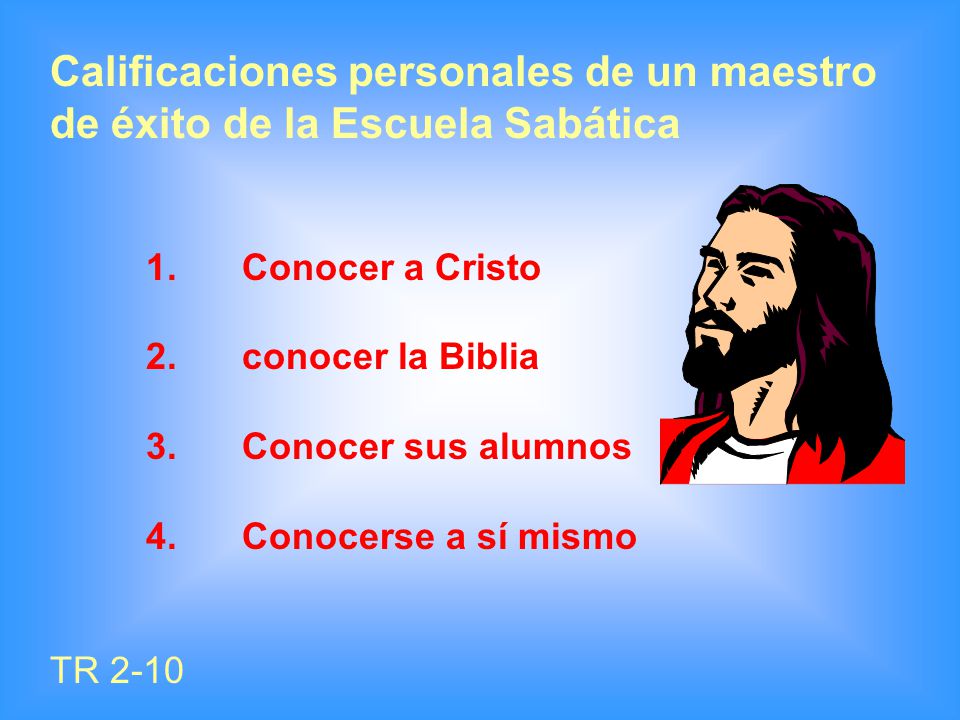 Calificaciones personales de un maestro de éxito de la Escuela Sabática

1. Conocer a Cristo

2. conocer la Biblia

3. Conocer sus alumnos

4. Conocerse a sí mismo

TR 2-10